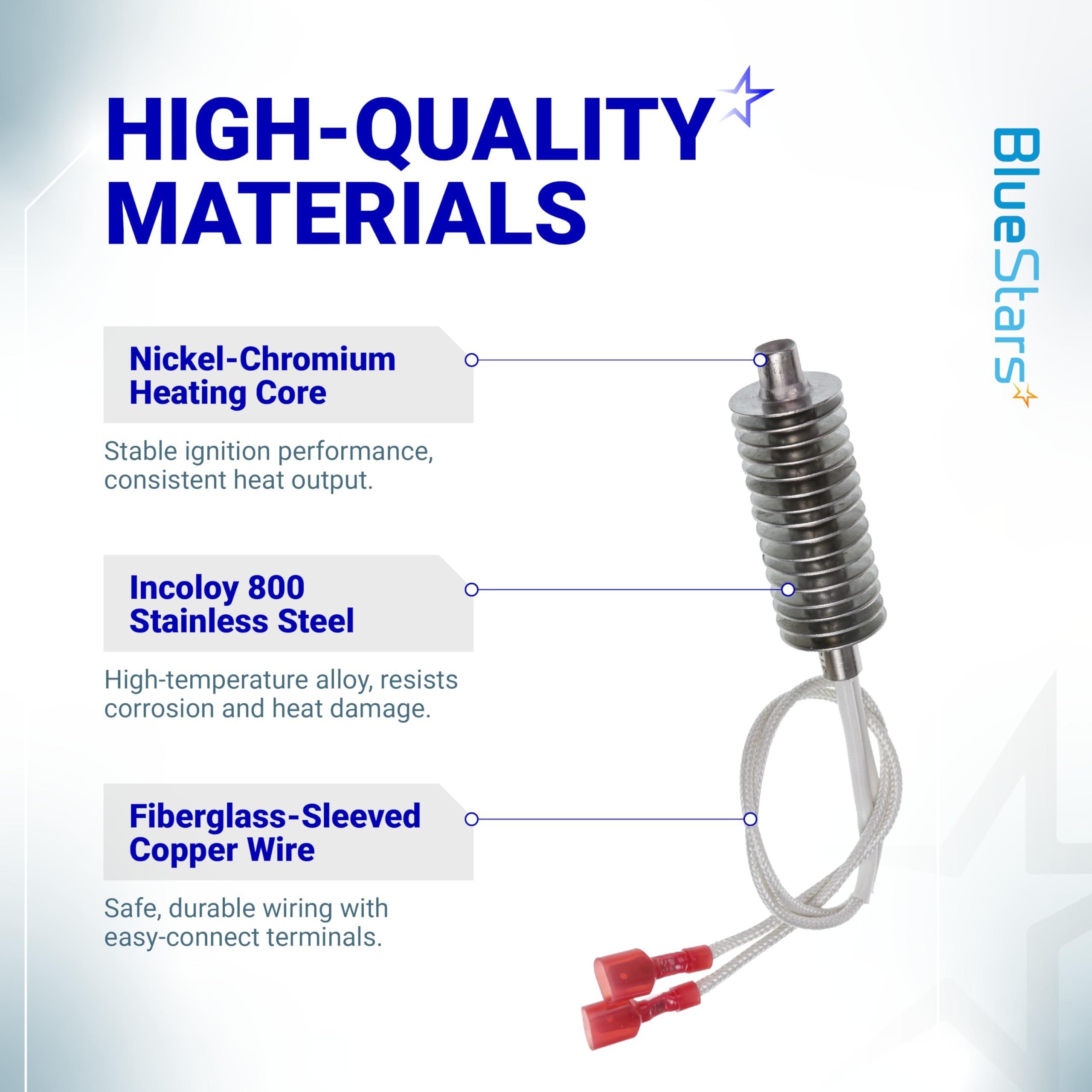 HIGH-QUALITY MATERIALS

BlueStars

Nickel-Chromium Heating Core

Stable ignition performance, consistent heat output.

Incoloy 800 Stainless Steel

High-temperature alloy, resists corrosion and heat damage.

Fiberglass-Sleeved Copper Wire

Safe, durable wiring with easy-connect terminals.